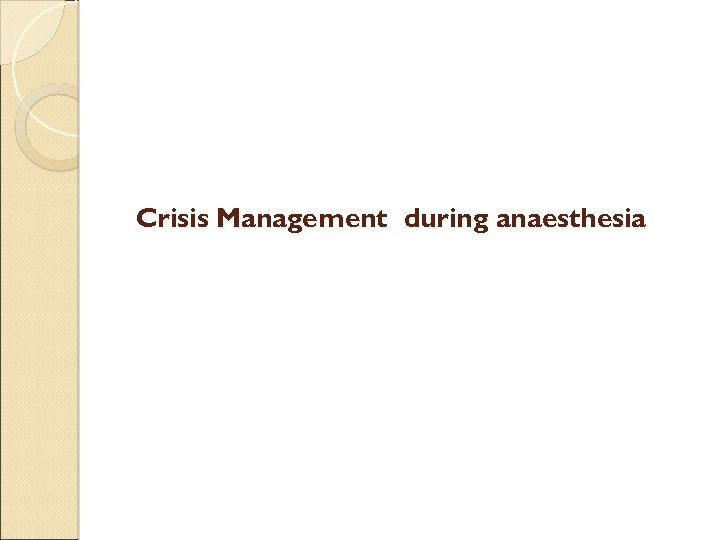 Crisis Management  during anaesthesia